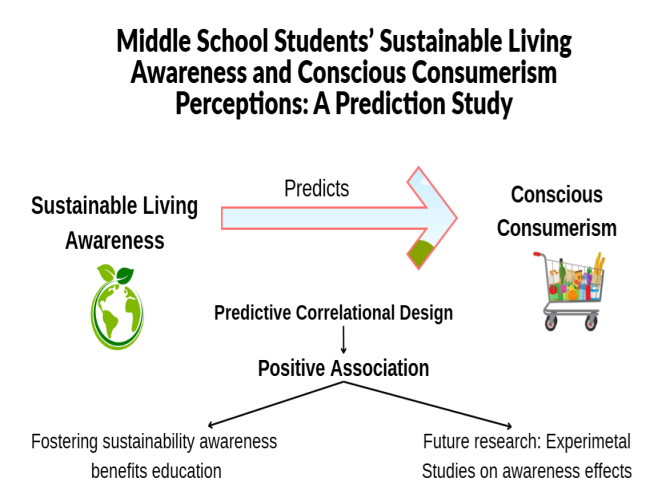 Middle School Students' Sustainable Living Awareness and Conscious Consumerism Perceptions: A Prediction Study

Sustainable Living Awareness

Predicts

Conscious Consumerism

Predictive Correlational Design

Positive Association

Fostering sustainability awareness benefits education

Future research: Experimetal Studies on awareness effects